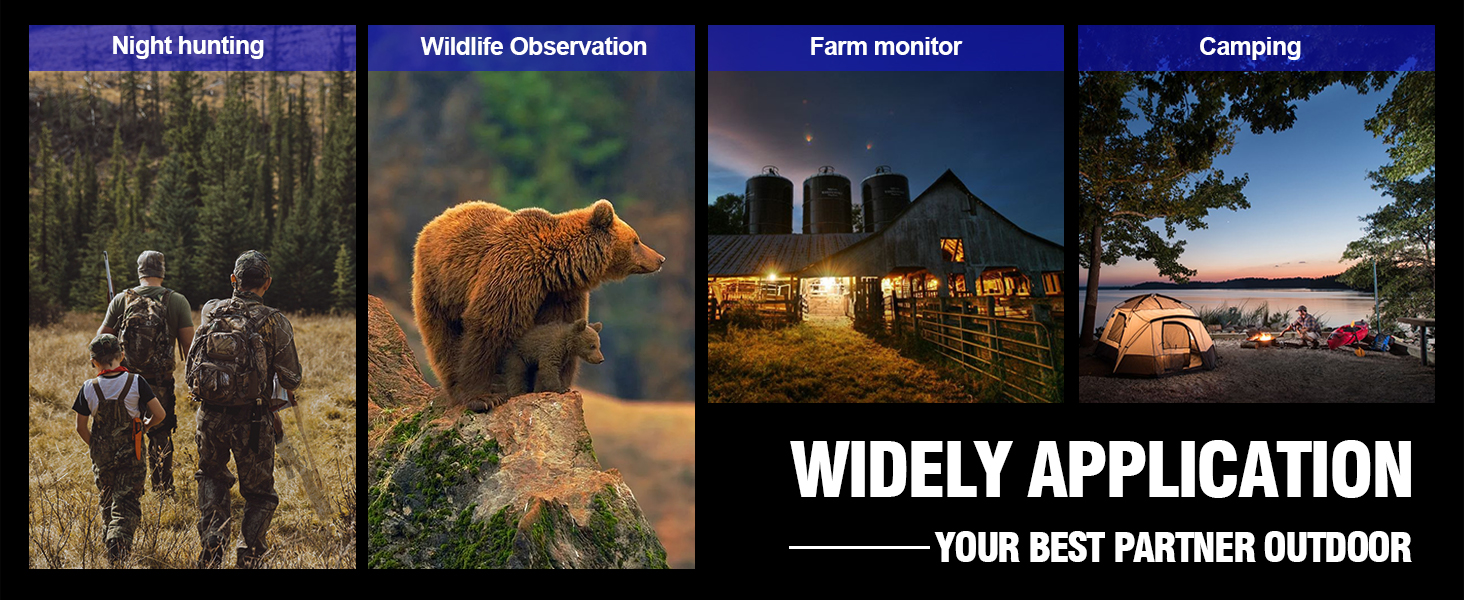 Night hunting

Wildlife Observation

Farm monitor

Camping

WIDELY APPLICATION

YOUR BEST PARTNER OUTDOOR